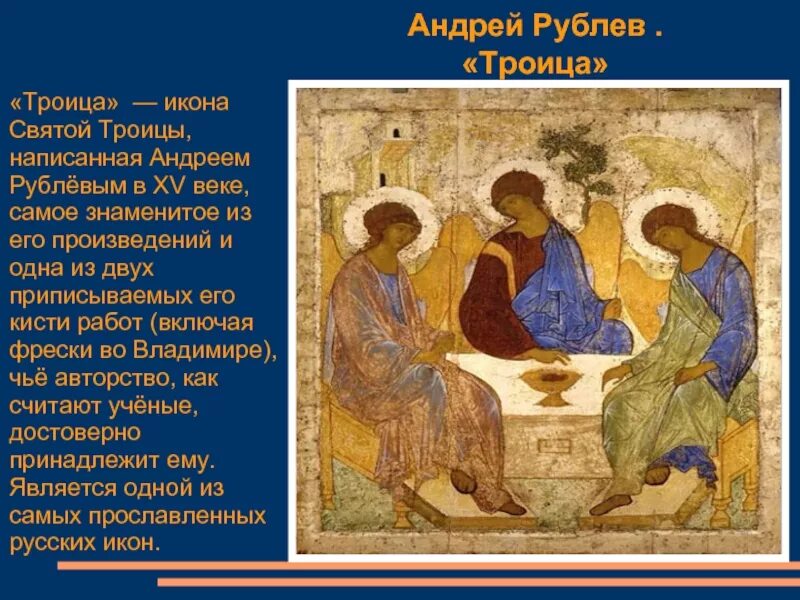 Андрей Рублев .
«Троица»

«Троица» — икона Святой Троицы, написанная Андреем Рублёвым в XV веке, самое знаменитое из его произведений и одна из двух приписываемых его кисти работ (включая фрески во Владимире), чьё авторство, как считают учёные, достоверно принадлежит ему. Является одной из самых прославленных русских икон.